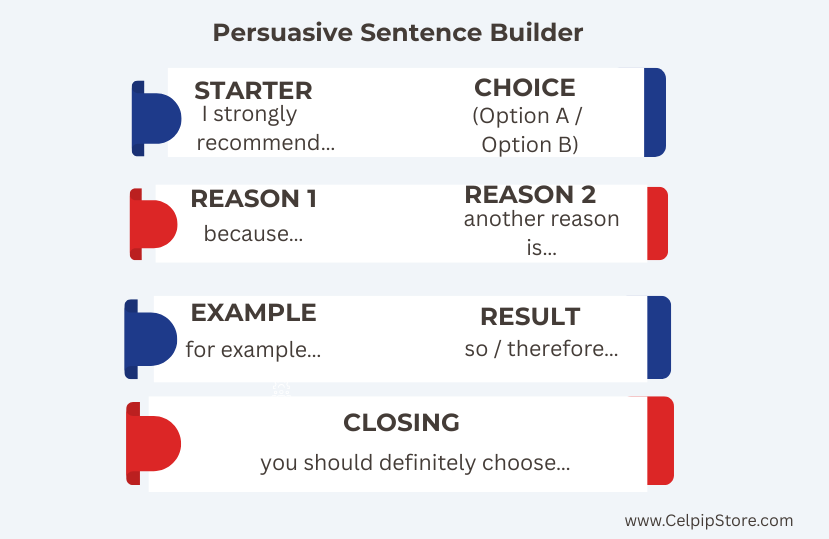 Persuasive Sentence Builder

STARTER
I strongly recommend...

CHOICE
(Option A / Option B)

REASON 1
because...

REASON 2
another reason is...

EXAMPLE
for example...

RESULT
so / therefore...

CLOSING
you should definitely choose...

www.CelpipStore.com